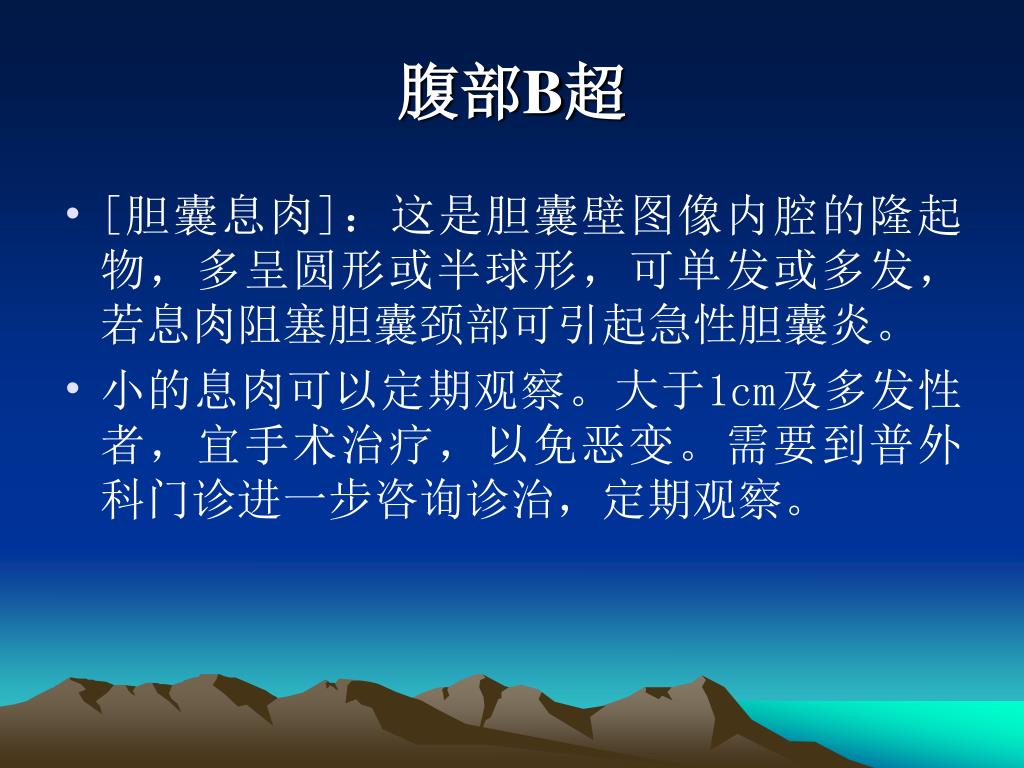 腹部B超

• [胆囊息肉]：这是胆囊壁图像内腔的隆起物，多呈圆形或半球形，可单发或多发，若息肉阻塞胆囊颈部可引起急性胆囊炎。

• 小的息肉可以定期观察。大于1cm及多发性者，宜手术治疗，以免恶变。需要到普外科门诊进一步咨询诊治，定期观察。